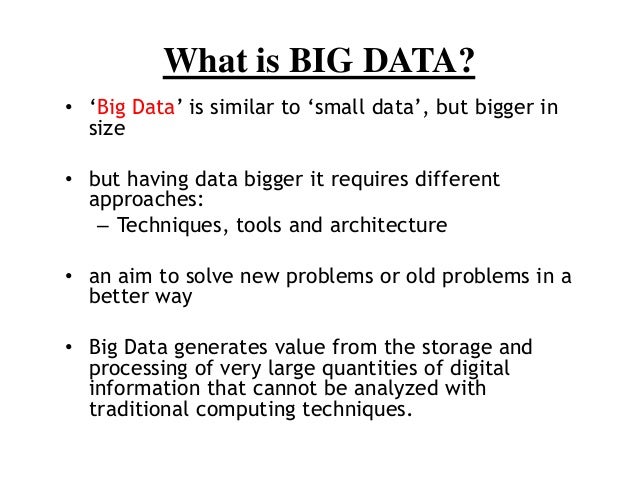 What is BIG DATA?

• ‘Big Data’ is similar to ‘small data’, but bigger in size

• but having data bigger it requires different approaches:
 – Techniques, tools and architecture

• an aim to solve new problems or old problems in a better way

• Big Data generates value from the storage and processing of very large quantities of digital information that cannot be analyzed with traditional computing techniques.